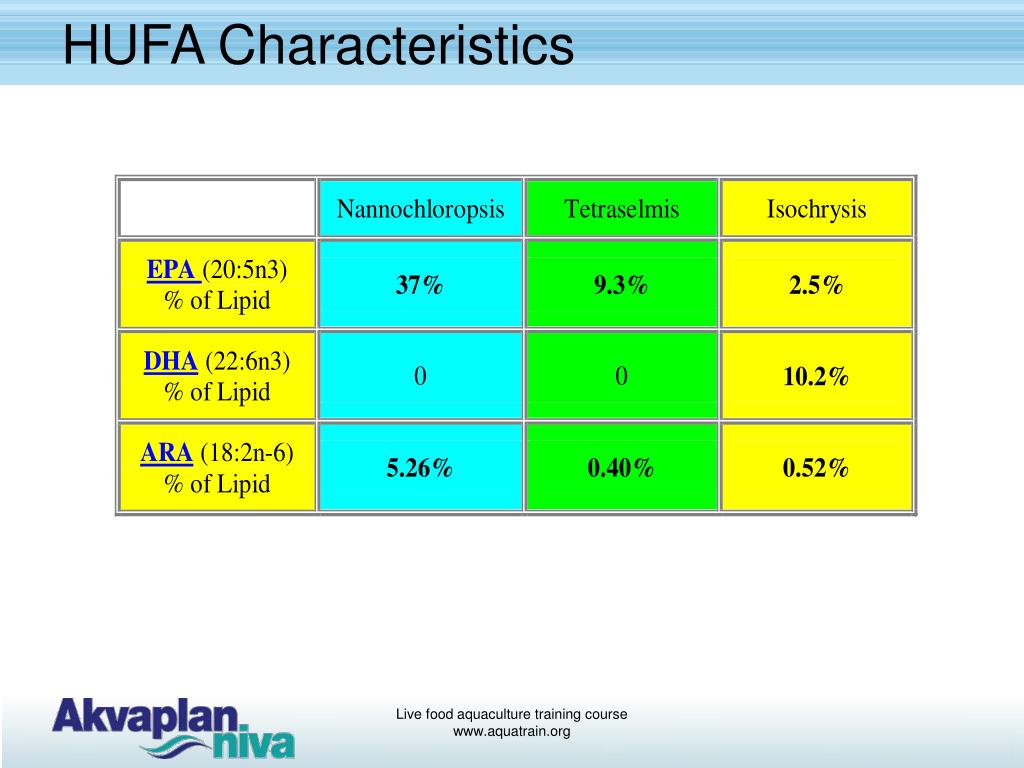 HUFA Characteristics

| | Nannochloropsis | Tetraselmis | Isochrysis |
|---|---|---|---|
| EPA (20:5n3) % of Lipid | 37% | 9.3% | 2.5% |
| DHA (22:6n3) % of Lipid | 0 | 0 | 10.2% |
| ARA (18:2n-6) % of Lipid | 5.26% | 0.40% | 0.52% |

Akvaplan niva

Live food aquaculture training course
www.aquatrain.org